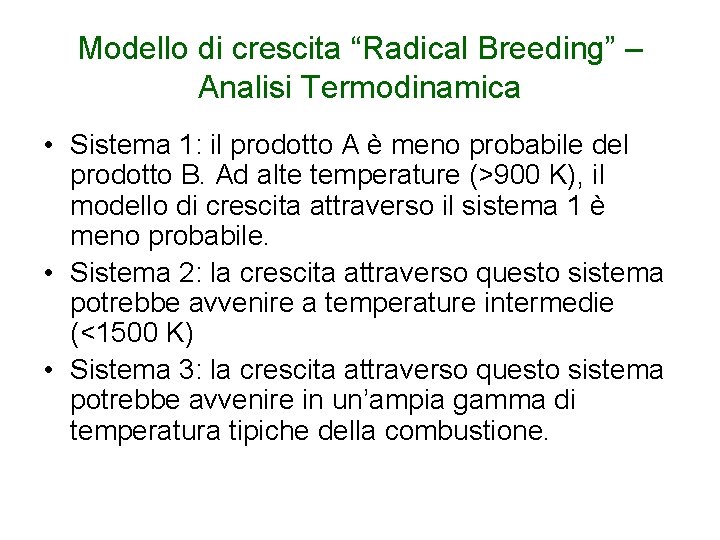 Modello di crescita “Radical Breeding” – Analisi Termodinamica

• Sistema 1: il prodotto A è meno probabile del prodotto B. Ad alte temperature (>900 K), il modello di crescita attraverso il sistema 1 è meno probabile.
• Sistema 2: la crescita attraverso questo sistema potrebbe avvenire a temperature intermedie (<1500 K)
• Sistema 3: la crescita attraverso questo sistema potrebbe avvenire in un’ampia gamma di temperatura tipiche della combustione.